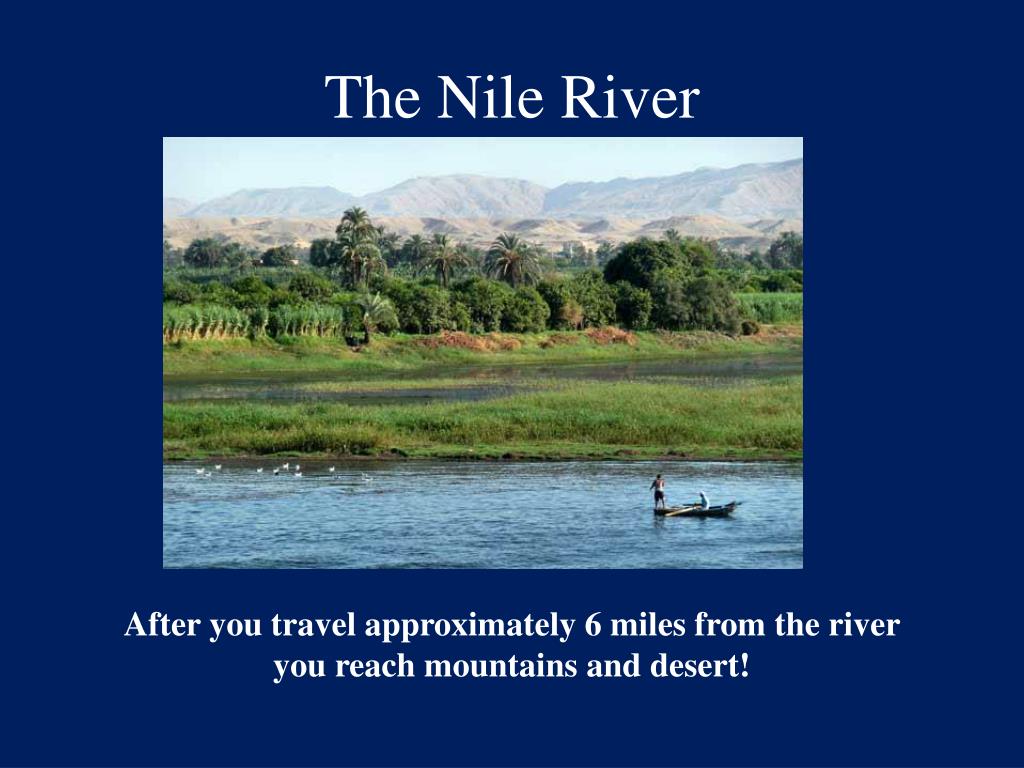 The Nile River

After you travel approximately 6 miles from the river you reach mountains and desert!